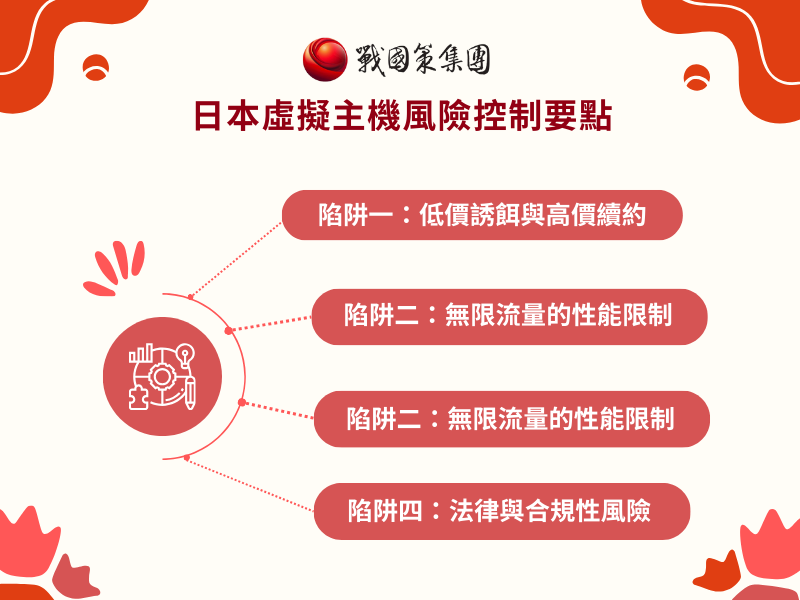 戰國策集團

日本虛擬主機風險控制要點

陷阱一：低價誘餌與高價續約

陷阱二：無限流量的性能限制

陷阱二：無限流量的性能限制

陷阱四：法律與合規性風險